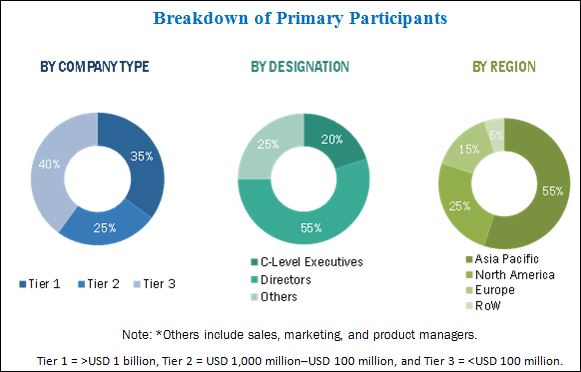 Breakdown of Primary Participants

BY COMPANY TYPE

35%
25%
40%

Tier 1 Tier 2 Tier 3

BY DESIGNATION

20%
55%
25%

C-Level Executives
Directors
Others

BY REGION

55%
25%
15%
5%

Asia Pacific
North America
Europe
RoW

Note: *Others include sales, marketing, and product managers.

Tier 1 = >USD 1 billion, Tier 2 = USD 1,000 million–USD 100 million, and Tier 3 = <USD 100 million.